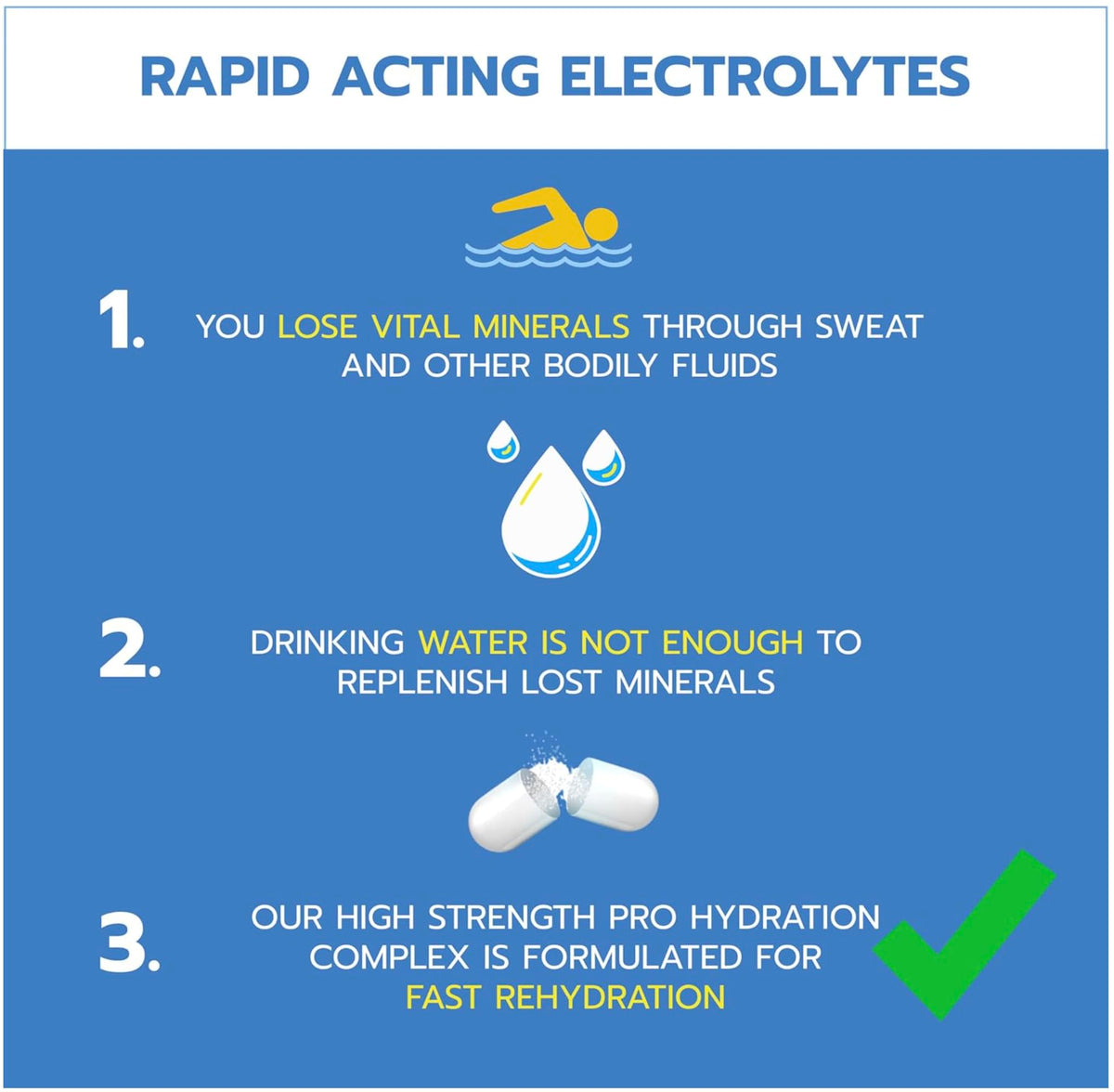 RAPID ACTING ELECTROLYTES

1. YOU LOSE VITAL MINERALS THROUGH SWEAT AND OTHER BODILY FLUIDS

2. DRINKING WATER IS NOT ENOUGH TO REPLENISH LOST MINERALS

3. OUR HIGH STRENGTH PRO HYDRATION COMPLEX IS FORMULATED FOR FAST REHYDRATION